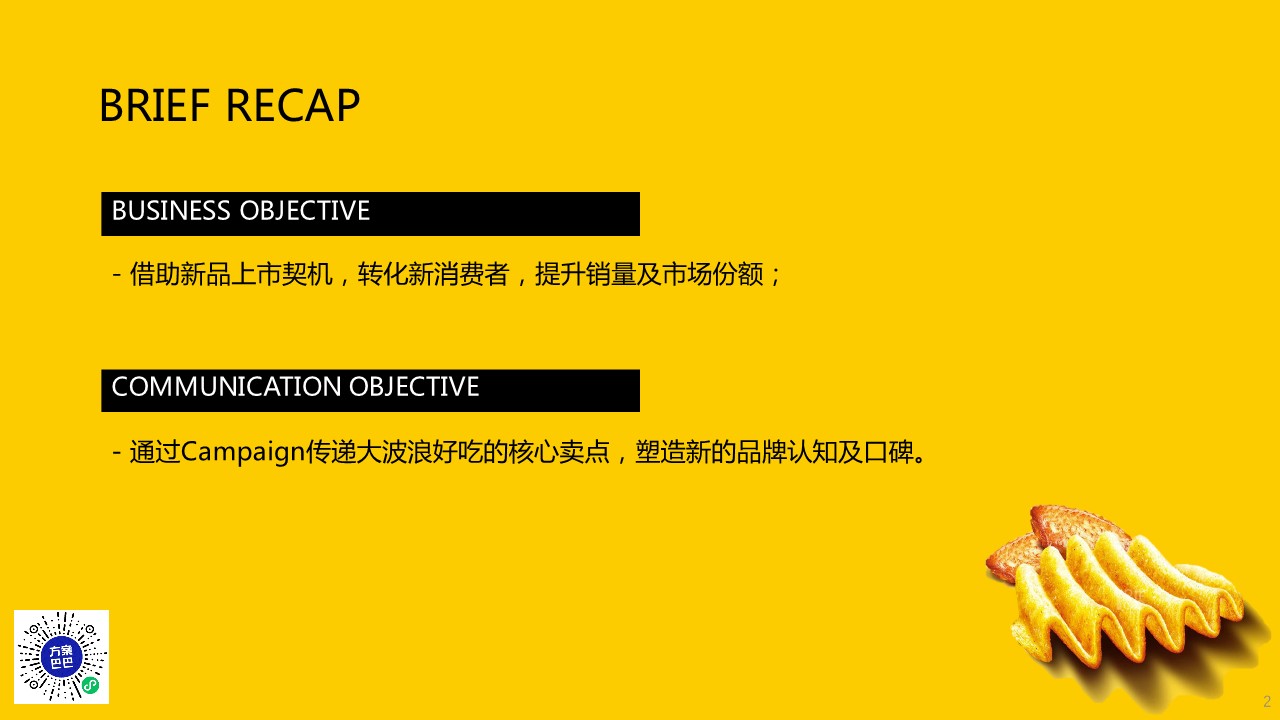 BRIEF RECAP

BUSINESS OBJECTIVE

- 借助新品上市契机，转化新消费者，提升销量及市场份额；

COMMUNICATION OBJECTIVE

- 通过Campaign传递大波浪好吃的核心卖点，塑造新的品牌认知及口碑。

方案巴巴

2